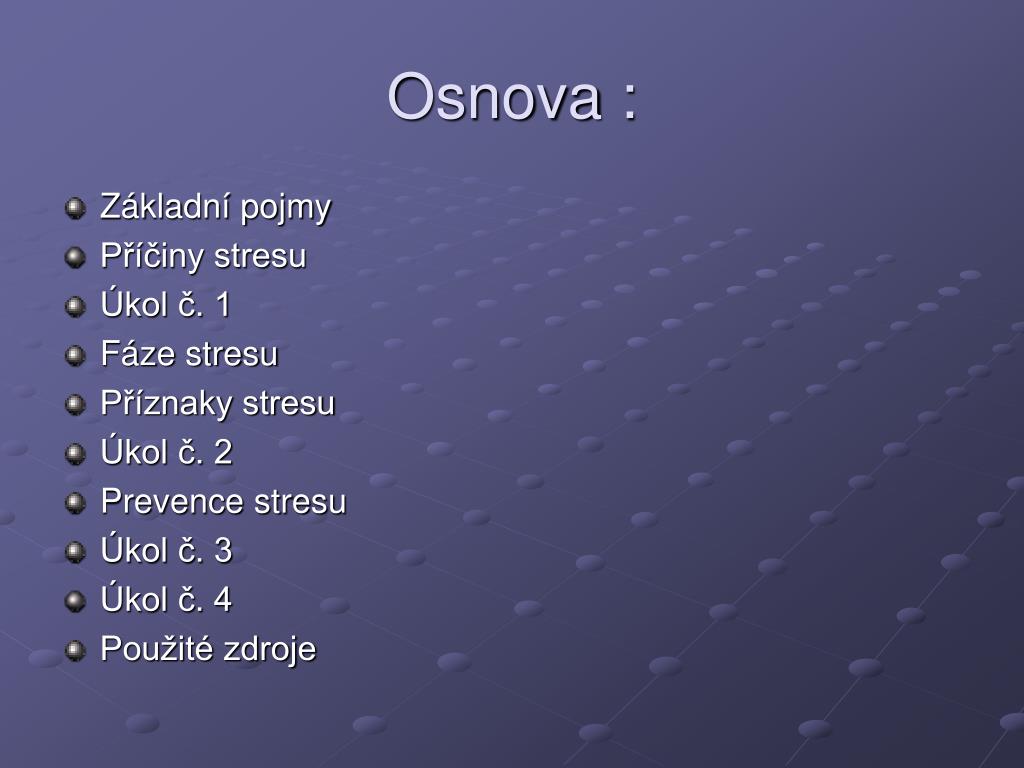 Osnova :

Základní pojmy
Příčiny stresu
Úkol č. 1
Fáze stresu
Příznaky stresu
Úkol č. 2
Prevence stresu
Úkol č. 3
Úkol č. 4
Použité zdroje